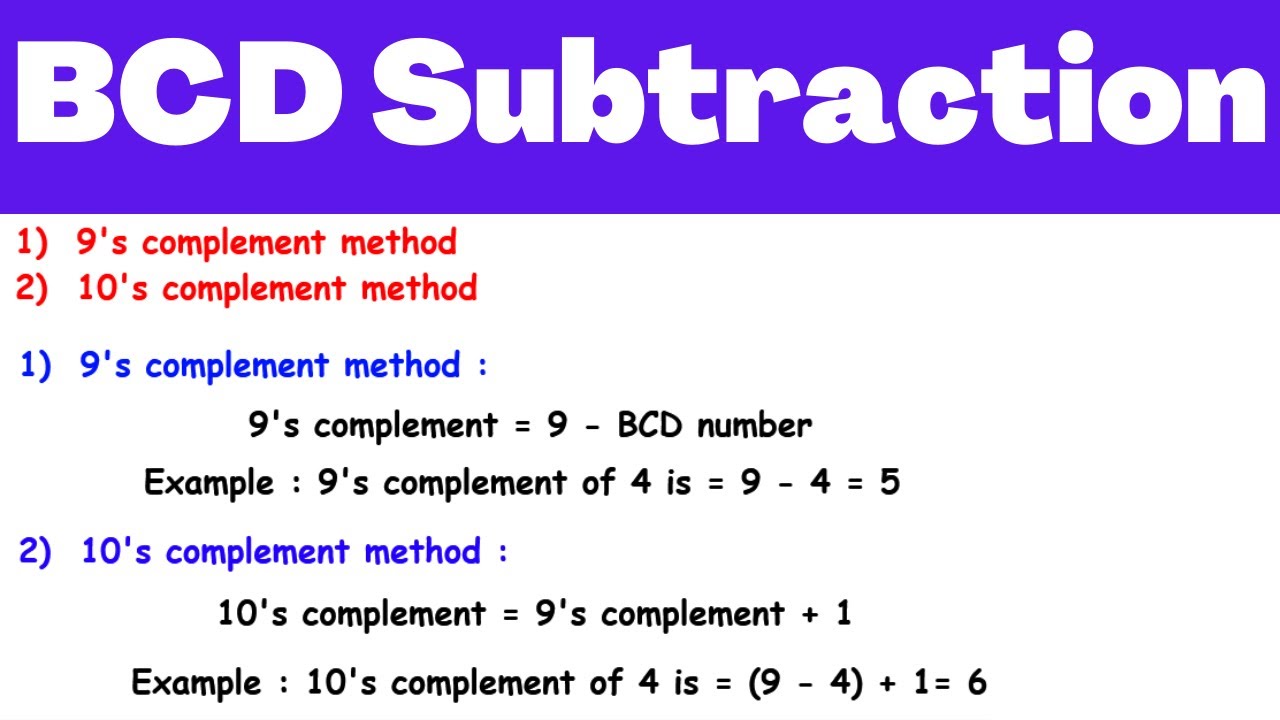 BCD Subtraction

1) 9's complement method
2) 10's complement method

1) 9's complement method :

9's complement = 9 - BCD number

Example : 9's complement of 4 is = 9 - 4 = 5

2) 10's complement method :

10's complement = 9's complement + 1

Example : 10's complement of 4 is = (9 - 4) + 1= 6